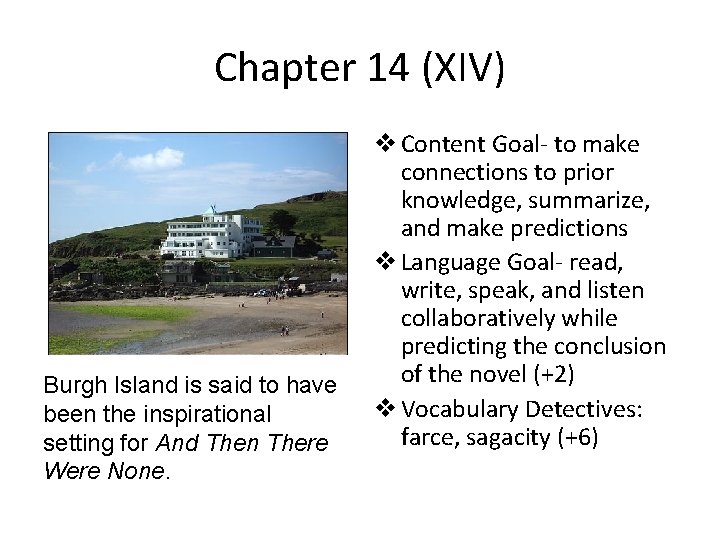 Chapter 14 (XIV)

Burgh Island is said to have been the inspirational setting for And Then There Were None.

❖ Content Goal- to make connections to prior knowledge, summarize, and make predictions

❖ Language Goal- read, write, speak, and listen collaboratively while predicting the conclusion of the novel (+2)

❖ Vocabulary Detectives: farce, sagacity (+6)